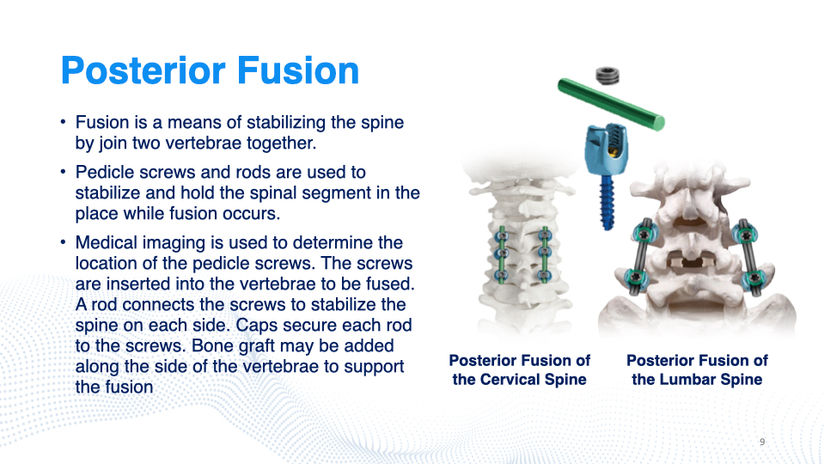 Posterior Fusion

• Fusion is a means of stabilizing the spine by join two vertebrae together.

• Pedicle screws and rods are used to stabilize and hold the spinal segment in the place while fusion occurs.

• Medical imaging is used to determine the location of the pedicle screws. The screws are inserted into the vertebrae to be fused. A rod connects the screws to stabilize the spine on each side. Caps secure each rod to the screws. Bone graft may be added along the side of the vertebrae to support the fusion

Posterior Fusion of the Cervical Spine

Posterior Fusion of the Lumbar Spine

9